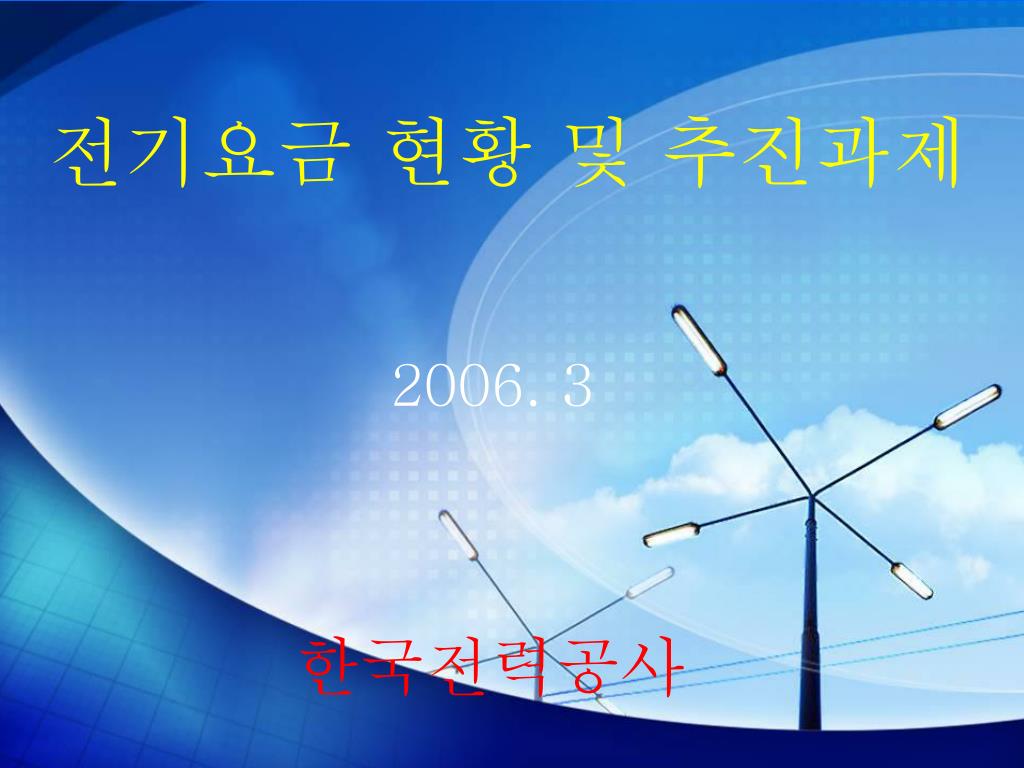 전기요금 현황 및 추진과제

2006. 3

한국전력공사